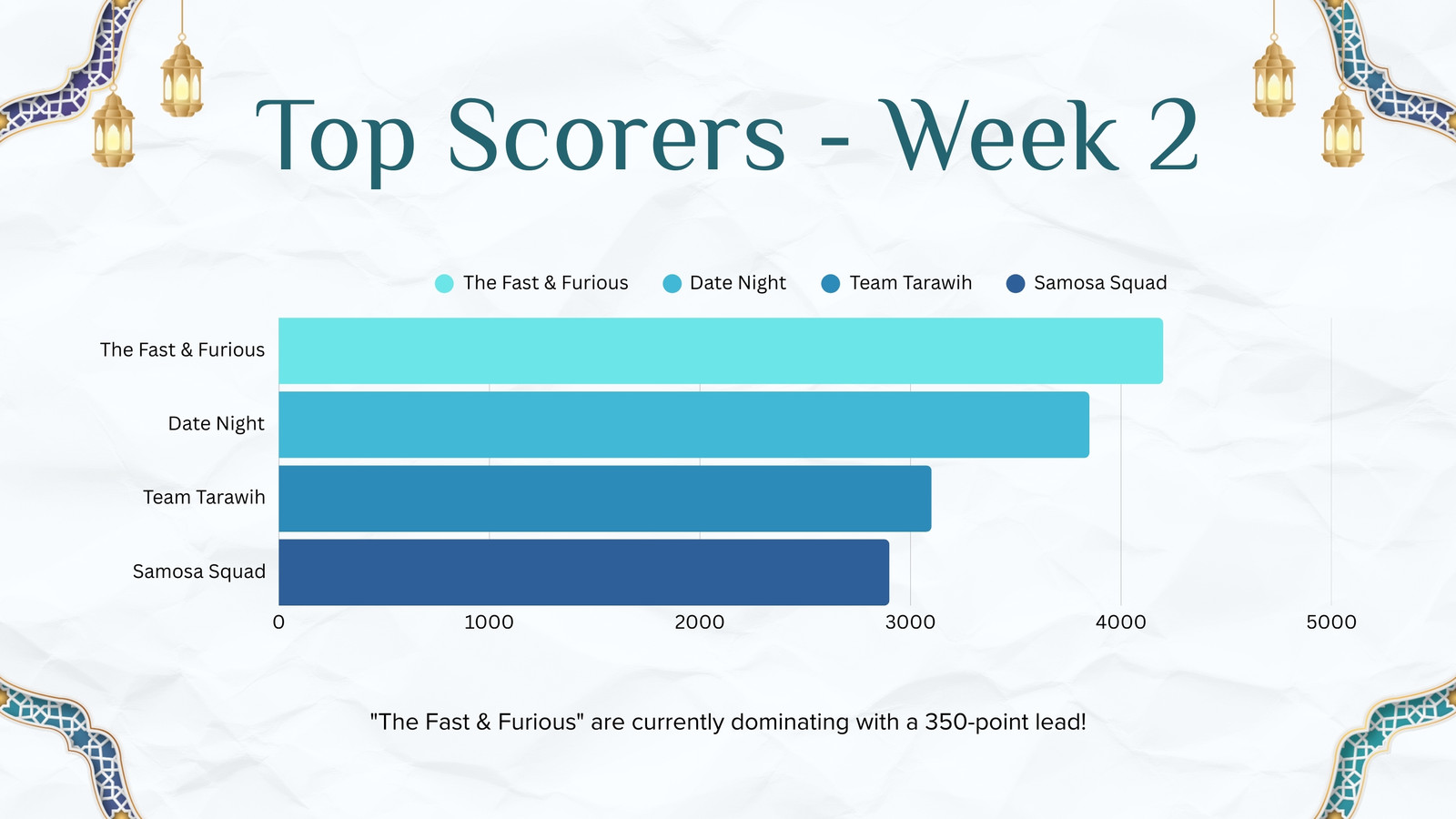 Top Scorers - Week 2

The Fast & Furious
Date Night
Team Tarawih
Samosa Squad

The Fast & Furious
Date Night
Team Tarawih
Samosa Squad

0
1000
2000
3000
4000
5000

"The Fast & Furious" are currently dominating with a 350-point lead!